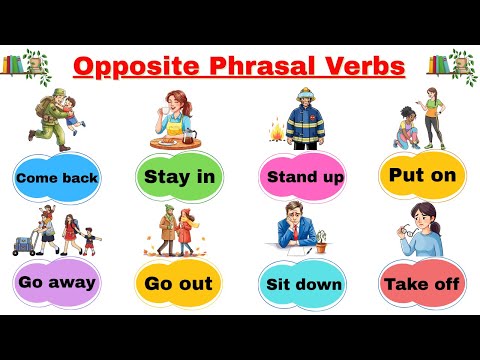 Opposite Phrasal Verbs

Come back

Stay in

Stand up

Put on

Go away

Go out

Sit down

Take off